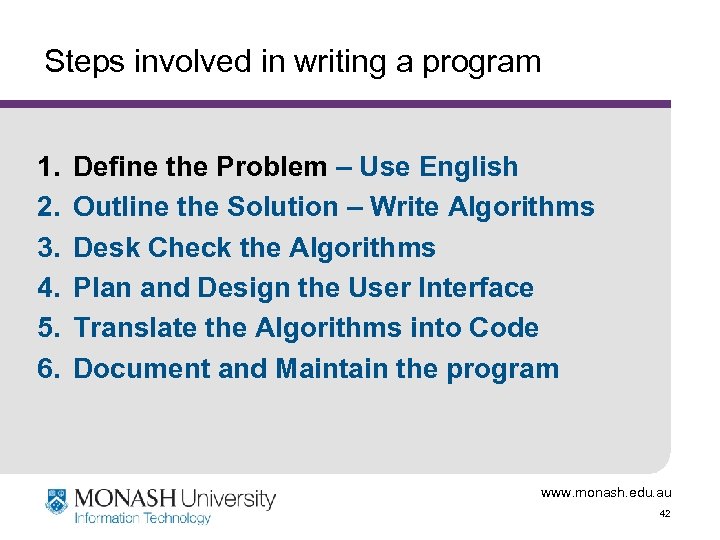 Steps involved in writing a program

1. Define the Problem – Use English
2. Outline the Solution – Write Algorithms
3. Desk Check the Algorithms
4. Plan and Design the User Interface
5. Translate the Algorithms into Code
6. Document and Maintain the program

MONASH University
Information Technology

www.monash.edu.au
42